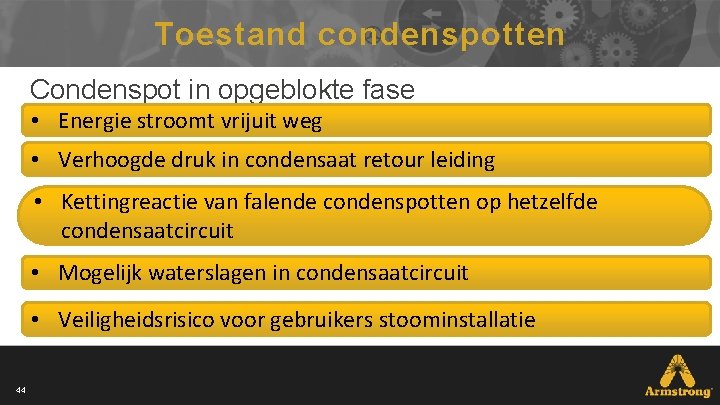 Toestand condenspotten

Condenspot in opgeblokte fase

• Energie stroomt vrijuit weg

• Verhoogde druk in condensaat retour leiding

• Kettingreactie van falende condenspotten op hetzelfde condensaatcircuit

• Mogelijk waterslagen in condensaatcircuit

• Veiligheidsrisico voor gebruikers stoominstallatie

44

Armstrong